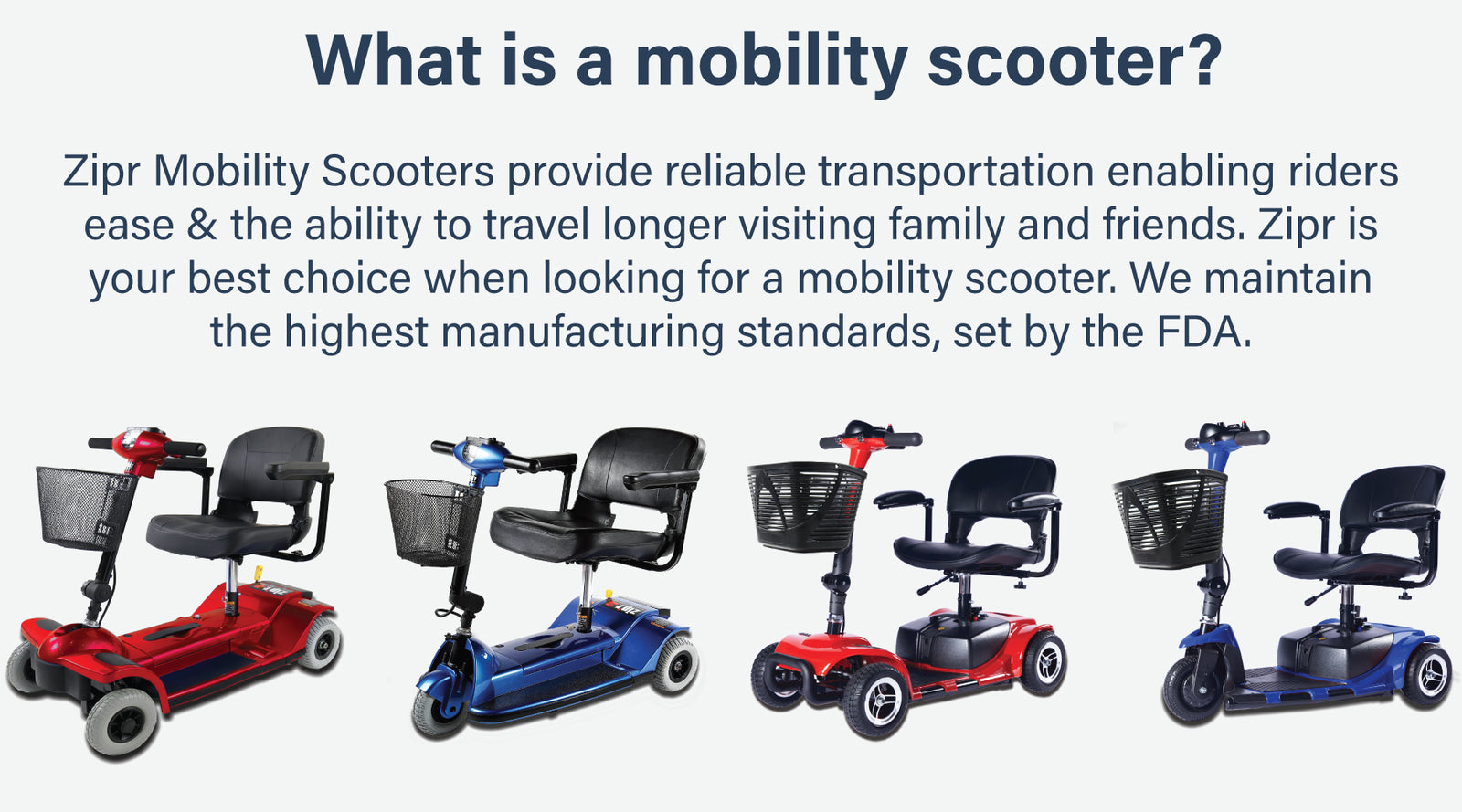 What is a mobility scooter?

Zipr Mobility Scooters provide reliable transportation enabling riders ease & the ability to travel longer visiting family and friends. Zipr is your best choice when looking for a mobility scooter. We maintain the highest manufacturing standards, set by the FDA.